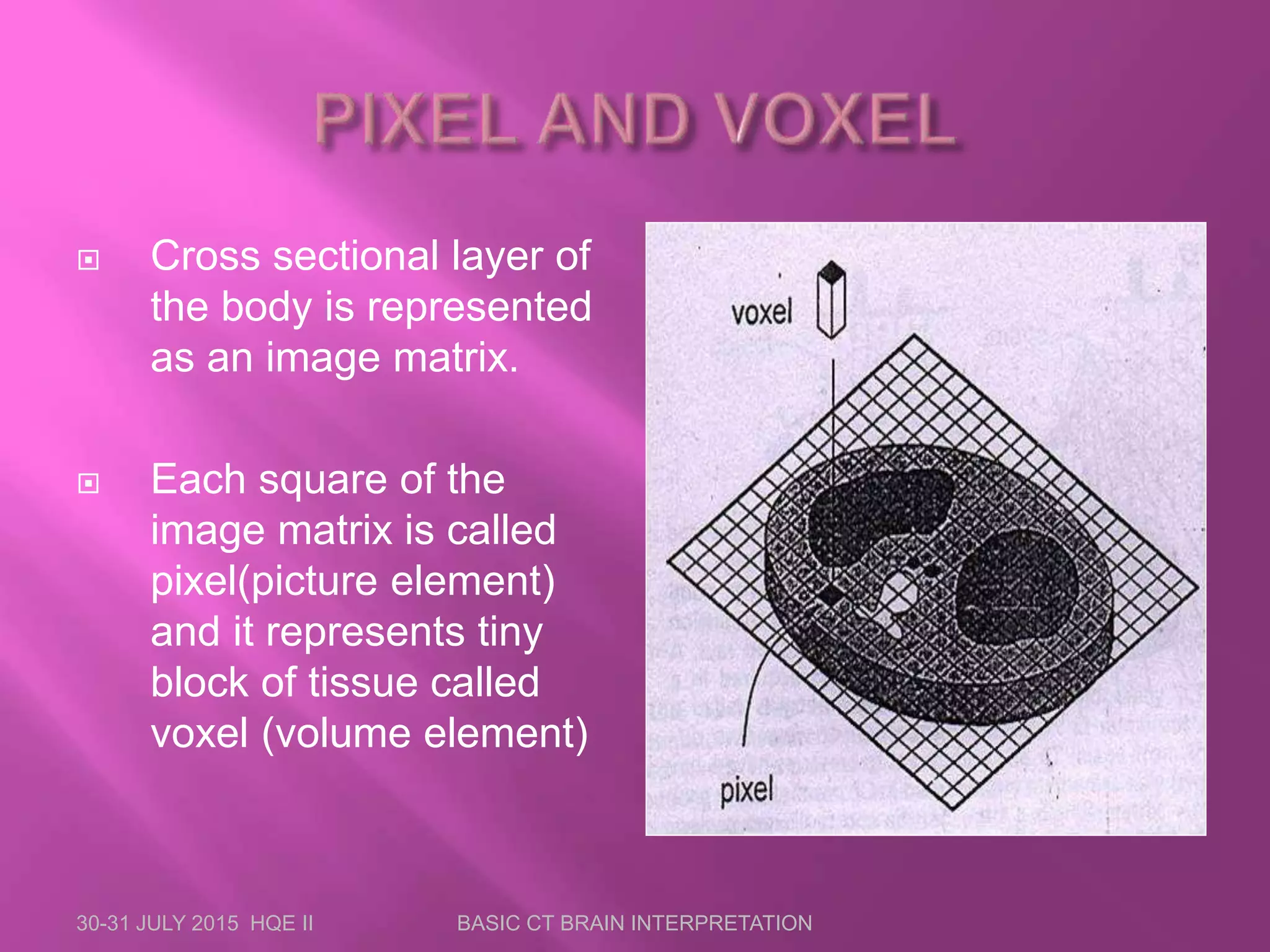 PIXEL AND VOXEL

Cross sectional layer of the body is represented as an image matrix.

Each square of the image matrix is called pixel(picture element) and it represents tiny block of tissue called voxel (volume element)

voxel

pixel

30-31 JULY 2015 HQE II

BASIC CT BRAIN INTERPRETATION